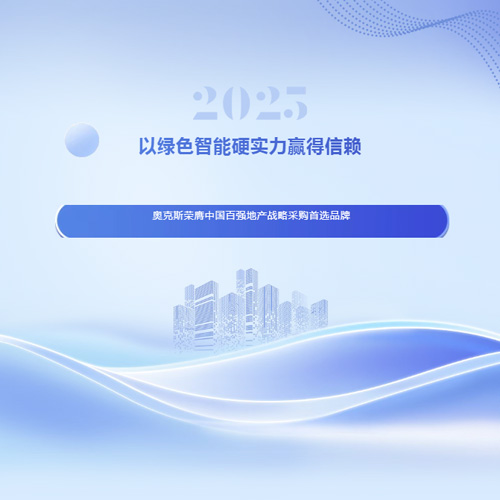 2025

以绿色智能硬实力赢得信赖

奥克斯荣膺中国百强地产战略采购首选品牌